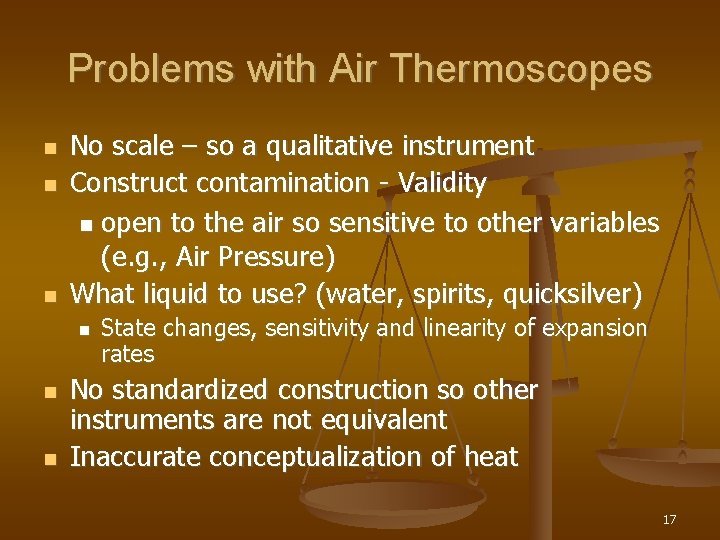 Problems with Air Thermoscopes

- No scale – so a qualitative instrument
- Construct contamination - Validity
  - open to the air so sensitive to other variables (e.g., Air Pressure)
- What liquid to use? (water, spirits, quicksilver)
  - State changes, sensitivity and linearity of expansion rates
- No standardized construction so other instruments are not equivalent
- Inaccurate conceptualization of heat

17